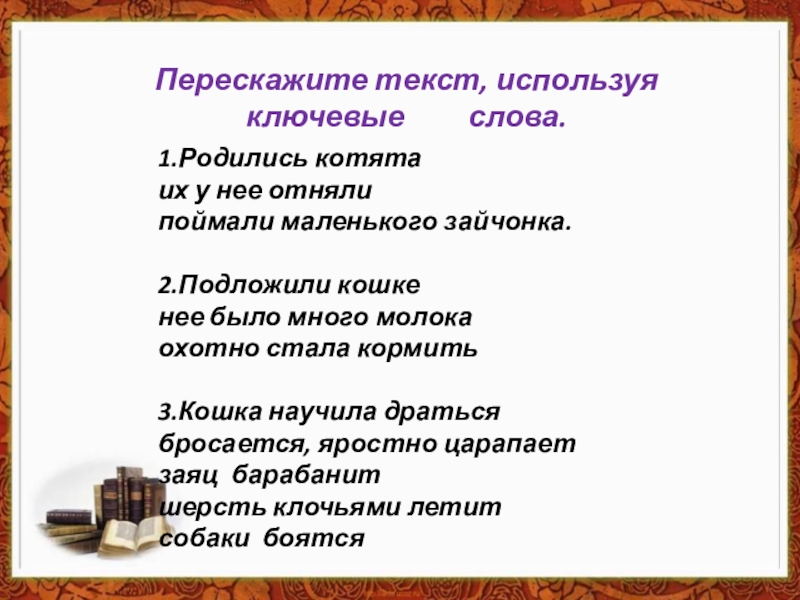 Перескажите текст, используя ключевые слова.

1.Родились котята
их у нее отняли
поймали маленького зайчонка.

2.Подложили кошке
нее было много молока
охотно стала кормить

3.Кошка научила драться
бросается, яростно царапает
заяц барабанит
шерсть клочьями летит
собаки боятся